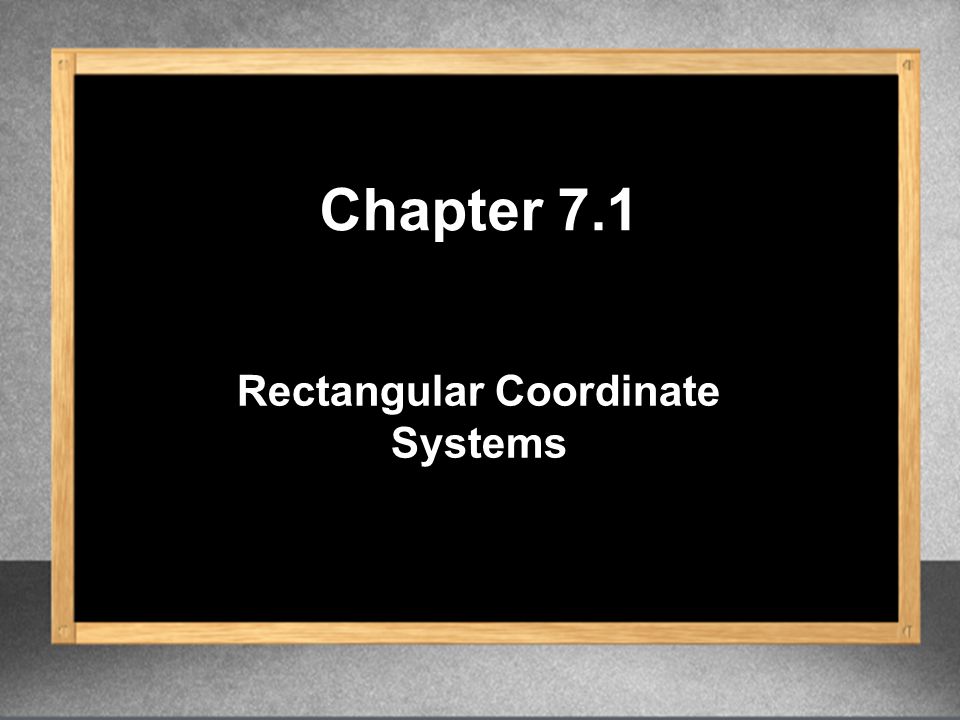 Chapter 7.1

Rectangular Coordinate Systems